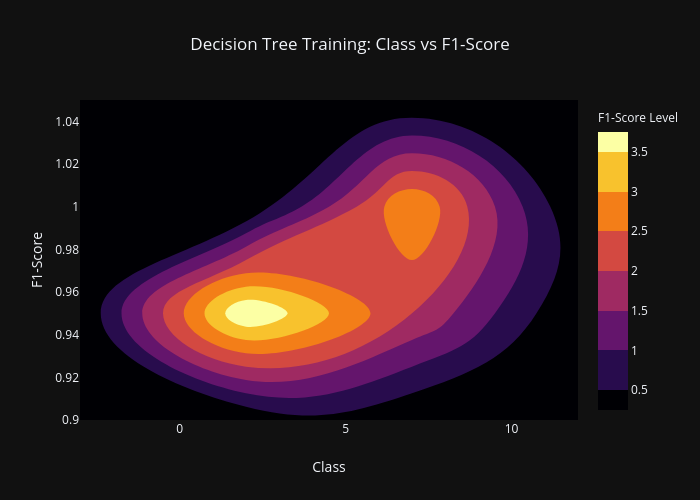 Decision Tree Training: Class vs F1-Score

F1-Score

1.04
1.02
1
0.98
0.96
0.94
0.92
0.9

0
5
10

Class

F1-Score Level

3.5
3
2.5
2
1.5
1
0.5